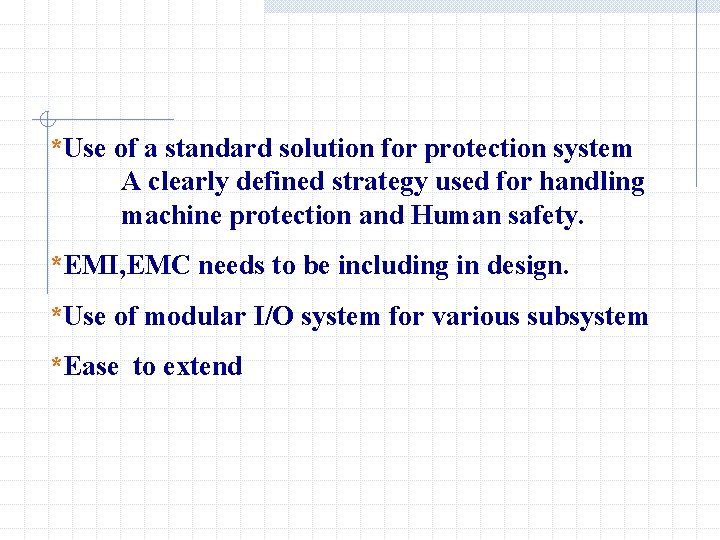 *Use of a standard solution for protection system
A clearly defined strategy used for handling machine protection and Human safety.

*EMI,EMC needs to be including in design.

*Use of modular I/O system for various subsystem

*Ease  to extend